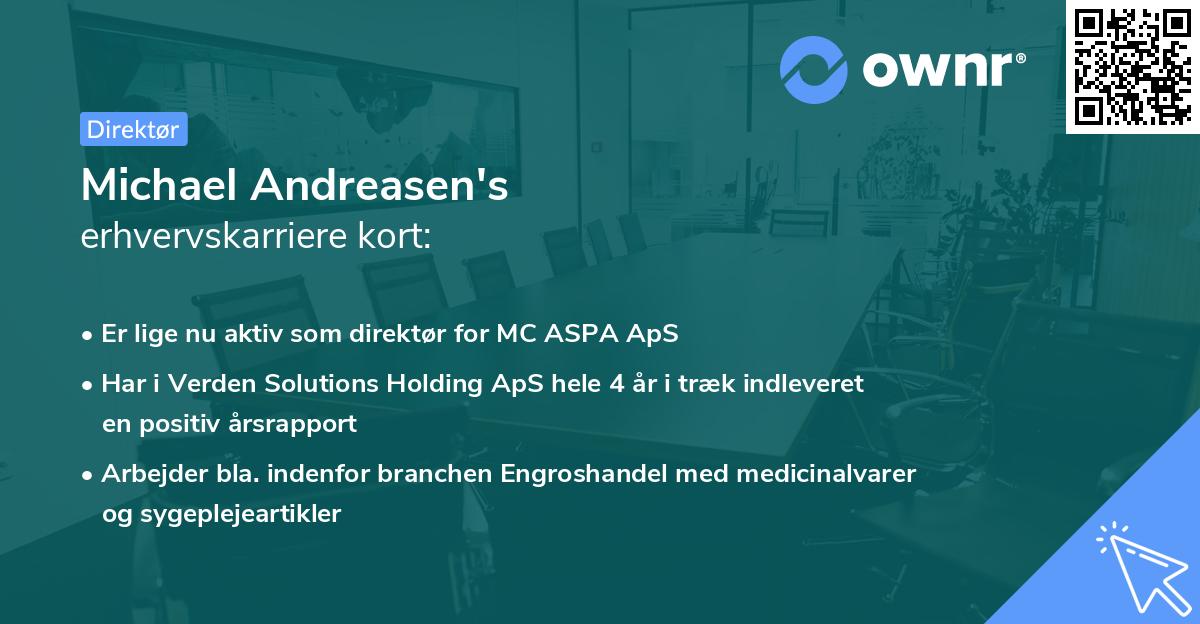 ownr®

Direktør

Michael Andreasen's
erhvervskarriere kort:

• Er lige nu aktiv som direktør for MC ASPA ApS
• Har i Verden Solutions Holding ApS hele 4 år i træk indleveret en positiv årsrapport
• Arbejder bla. indenfor branchen Engroshandel med medicinalvarer og sygeplejeartikler